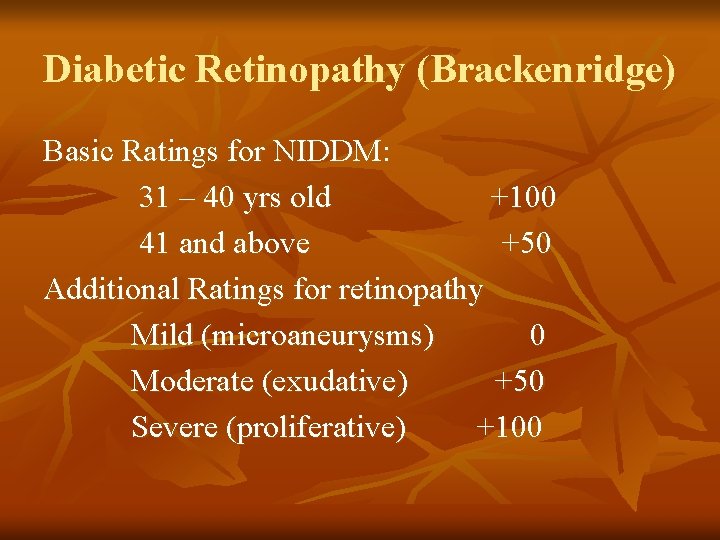 Diabetic Retinopathy (Brackenridge)

Basic Ratings for NIDDM:

31 – 40 yrs old +100

41 and above +50

Additional Ratings for retinopathy

Mild (microaneurysms) 0

Moderate (exudative) +50

Severe (proliferative) +100